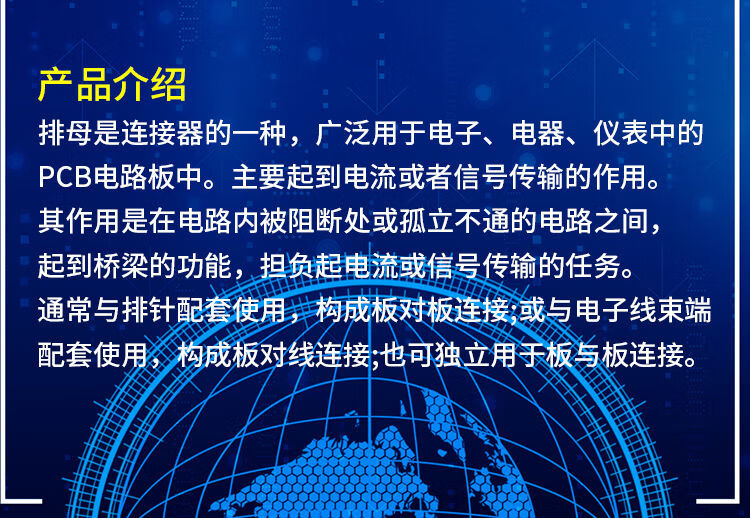 产品介绍

排母是连接器的一种，广泛用于电子、电器、仪表中的PCB电路板中。主要起到电流或者信号传输的作用。其作用是在电路内被阻断处或孤立不通的电路之间，起到桥梁的功能，担负起电流或信号传输的任务。通常与排针配套使用，构成板对板连接;或与电子线束端配套使用，构成板对线连接;也可独立用于板与板连接。